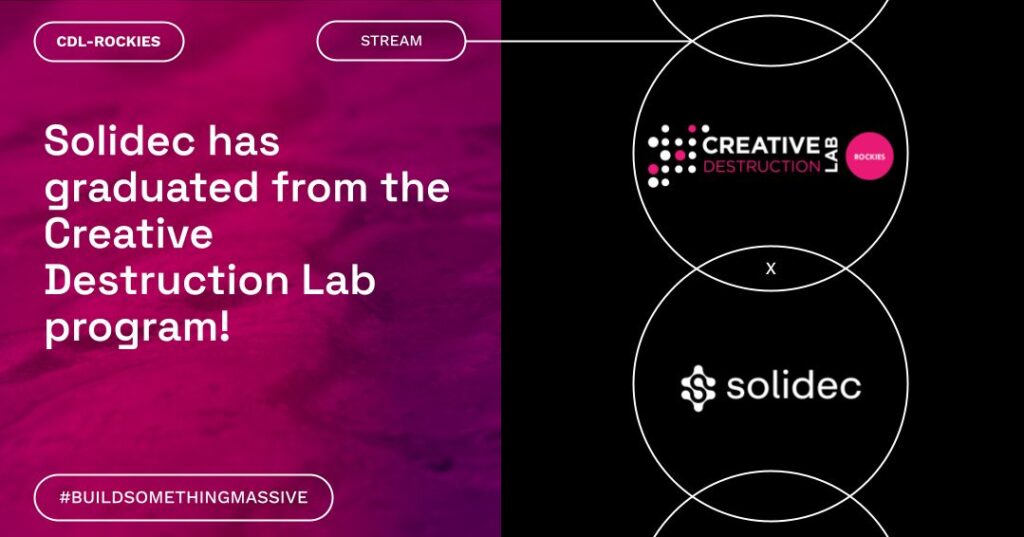 CDL-ROCKIES

STREAM

Solidec has graduated from the Creative Destruction Lab program!

#BUILDSOMETHINGMASSIVE

CREATIVE DESTRUCTION LAB ROCKIES

X

solidec